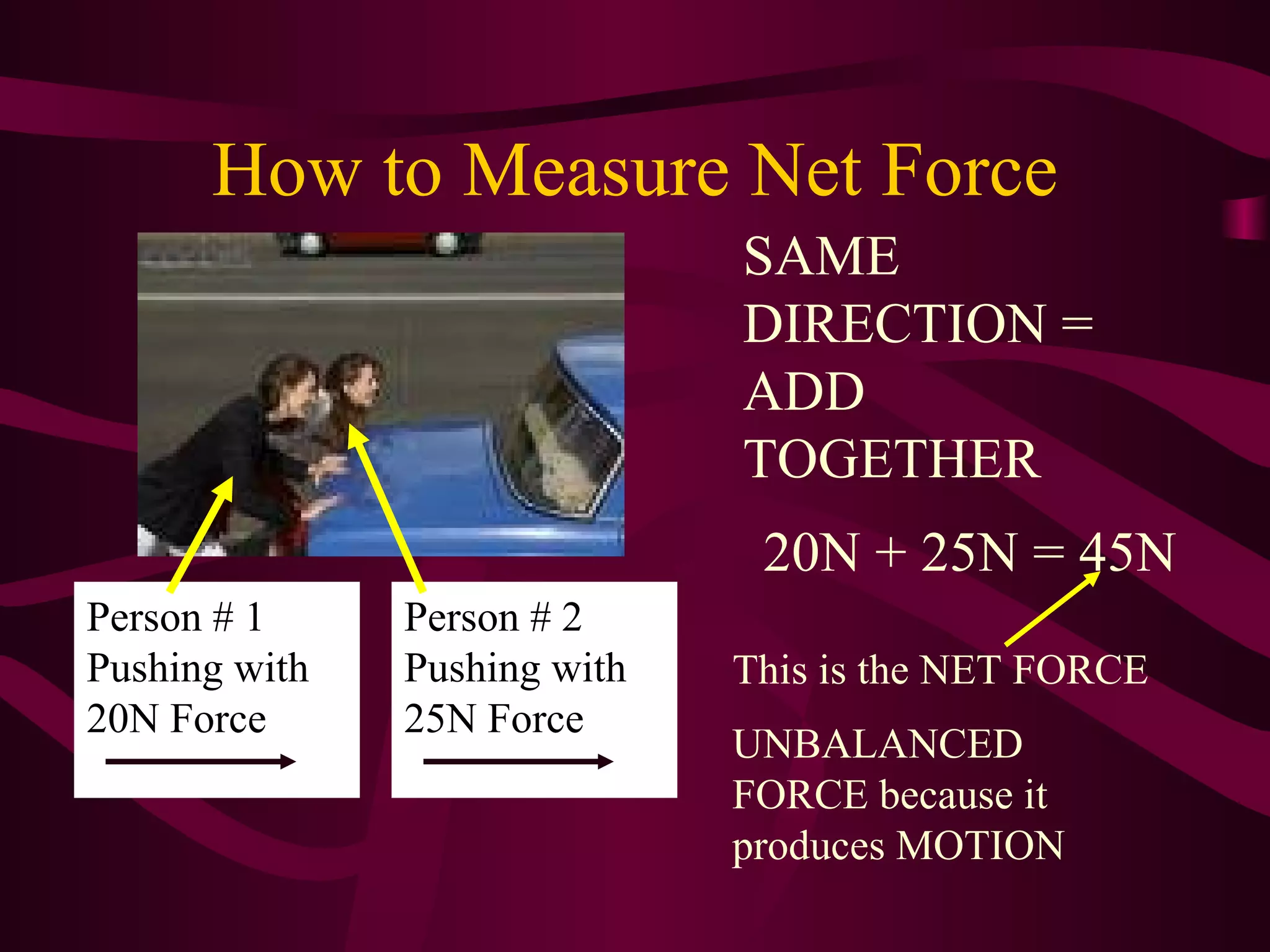 How to Measure Net Force

SAME DIRECTION = ADD TOGETHER

20N + 25N = 45N

Person # 1 Pushing with 20N Force

Person # 2 Pushing with 25N Force

This is the NET FORCE

UNBALANCED FORCE because it produces MOTION